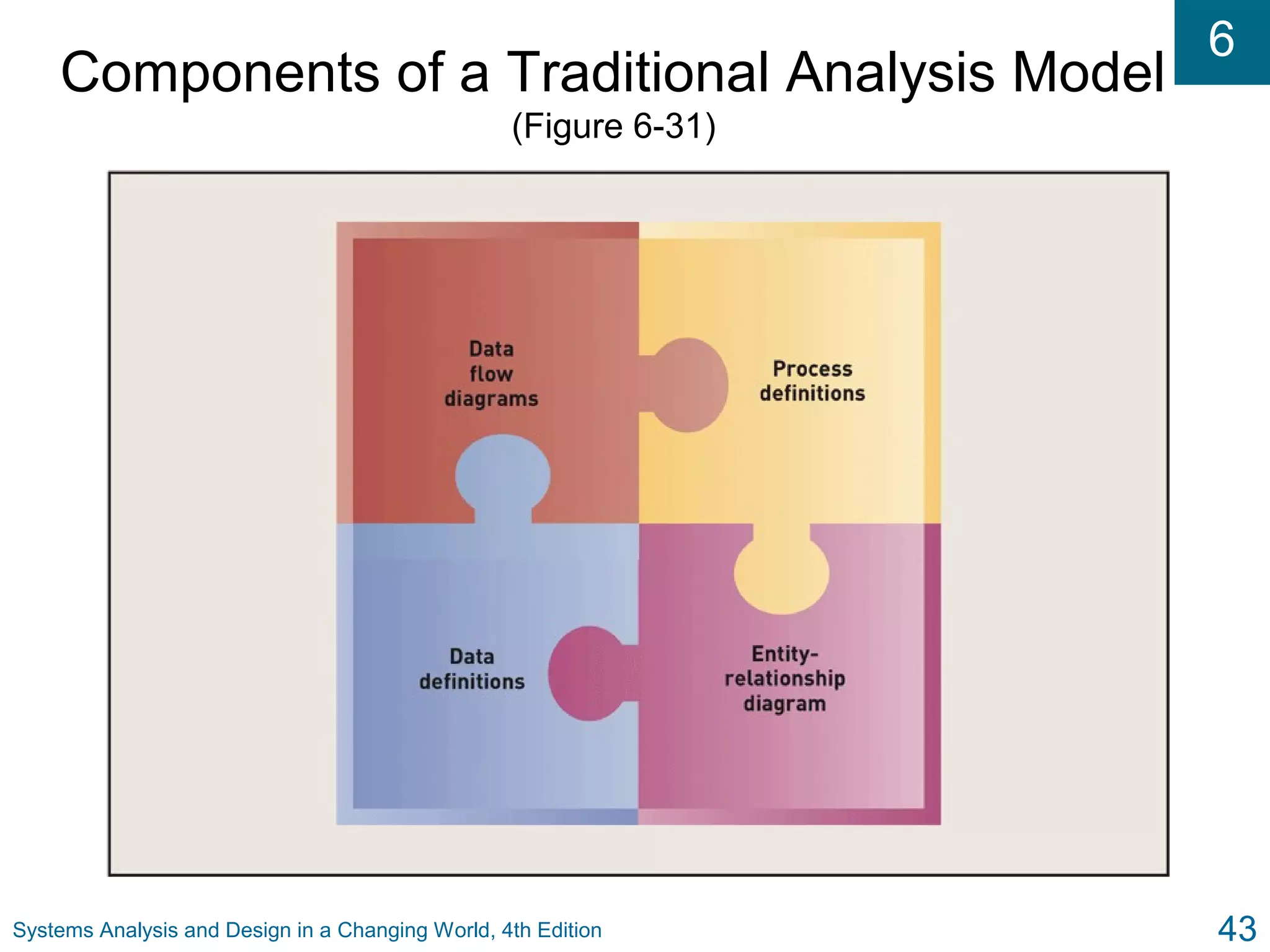 6

Components of a Traditional Analysis Model
(Figure 6-31)

Data flow diagrams

Process definitions

Data definitions

Entity-relationship diagram

Systems Analysis and Design in a Changing World, 4th Edition

43